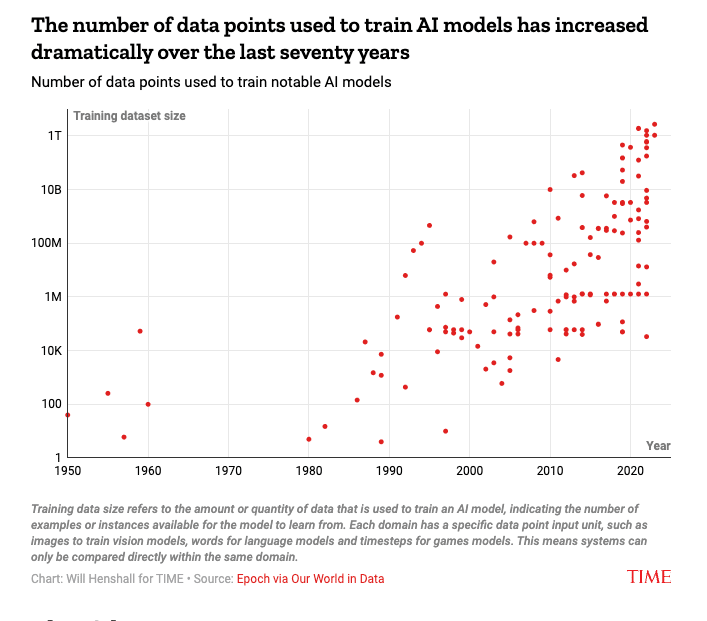 The number of data points used to train AI models has increased dramatically over the last seventy years

Number of data points used to train notable AI models

Training dataset size

1T
10B
100M
1M
10K
100
1

Year

1950 1960 1970 1980 1990 2000 2010 2020

Training data size refers to the amount or quantity of data that is used to train an AI model, indicating the number of examples or instances available for the model to learn from. Each domain has a specific data point input unit, such as images to train vision models, words for language models and timesteps for games models. This means systems can only be compared directly within the same domain.

Chart: Will Henshall for TIME • Source: Epoch via Our World in Data

TIME